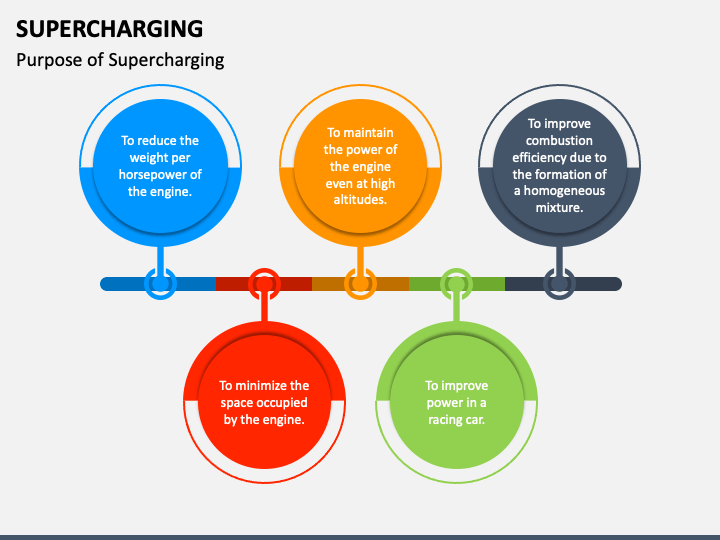 SUPERCHARGING

Purpose of Supercharging

To reduce the weight per horsepower of the engine.

To minimize the space occupied by the engine.

To maintain the power of the engine even at high altitudes.

To improve power in a racing car.

To improve combustion efficiency due to the formation of a homogeneous mixture.